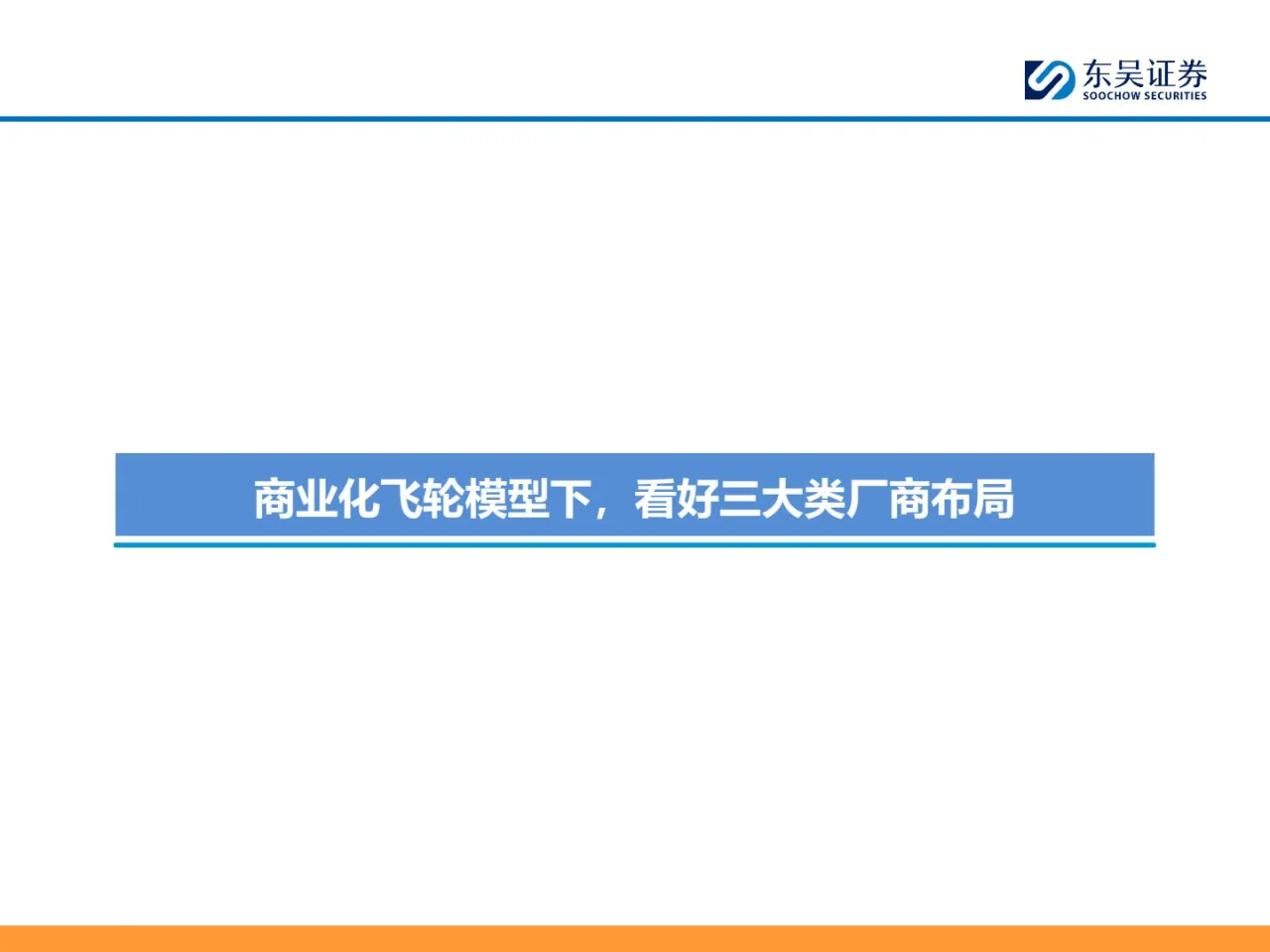 东吴证券
SOOCHOW SECURITIES

商业化飞轮模型下，看好三大类厂商布局